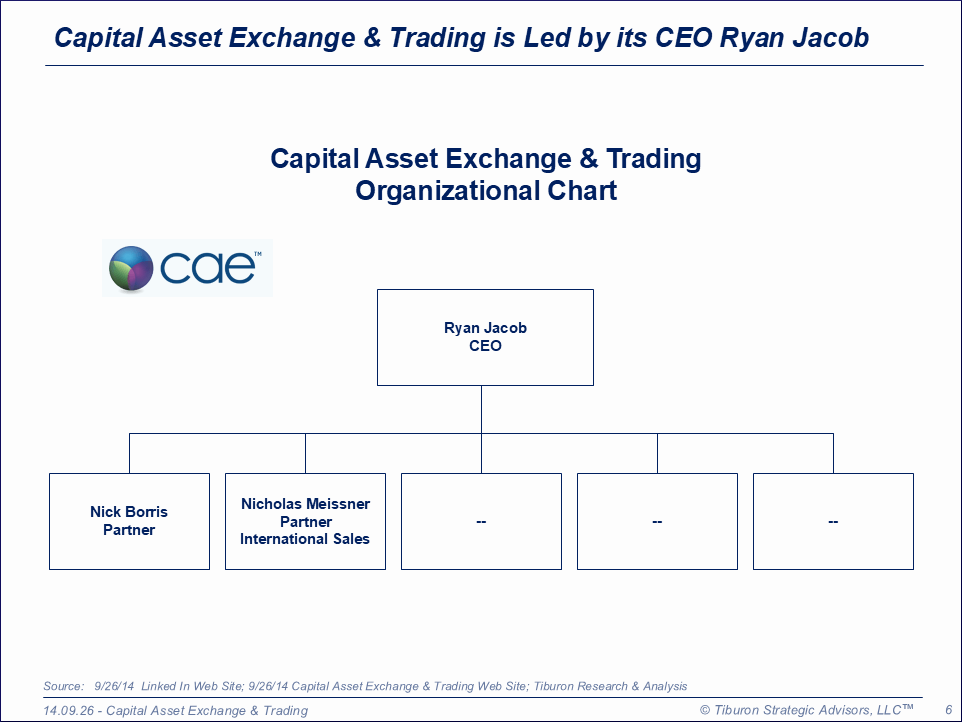 Capital Asset Exchange & Trading is Led by its CEO Ryan Jacob

Capital Asset Exchange & Trading
Organizational Chart

cae™

Ryan Jacob
CEO

Nick Borris
Partner

Nicholas Meissner
Partner
International Sales

--

--

--

Source: 9/26/14 Linked In Web Site; 9/26/14 Capital Asset Exchange & Trading Web Site; Tiburon Research & Analysis

14.09.26 - Capital Asset Exchange & Trading

© Tiburon Strategic Advisors, LLC™

6